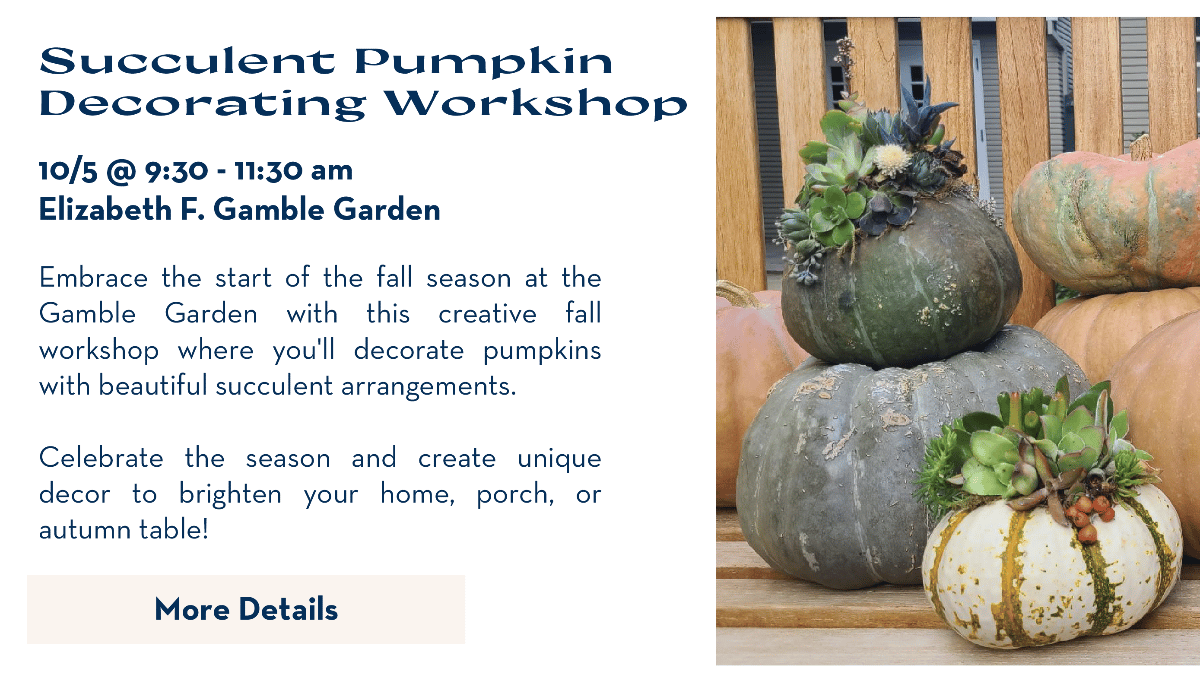 Succulent Pumpkin Decorating Workshop

10/5 @ 9:30 - 11:30 am
Elizabeth F. Gamble Garden

Embrace the start of the fall season at the Gamble Garden with this creative fall workshop where you'll decorate pumpkins with beautiful succulent arrangements.

Celebrate the season and create unique decor to brighten your home, porch, or autumn table!

More Details